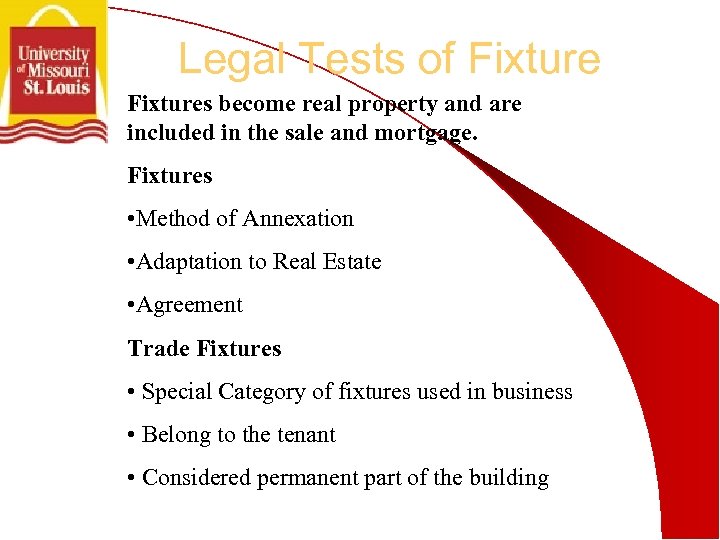 University of Missouri St. Louis

Legal Tests of Fixture

Fixtures become real property and are included in the sale and mortgage.

Fixtures

•Method of Annexation

•Adaptation to Real Estate

•Agreement

Trade Fixtures

• Special Category of fixtures used in business

• Belong to the tenant

• Considered permanent part of the building